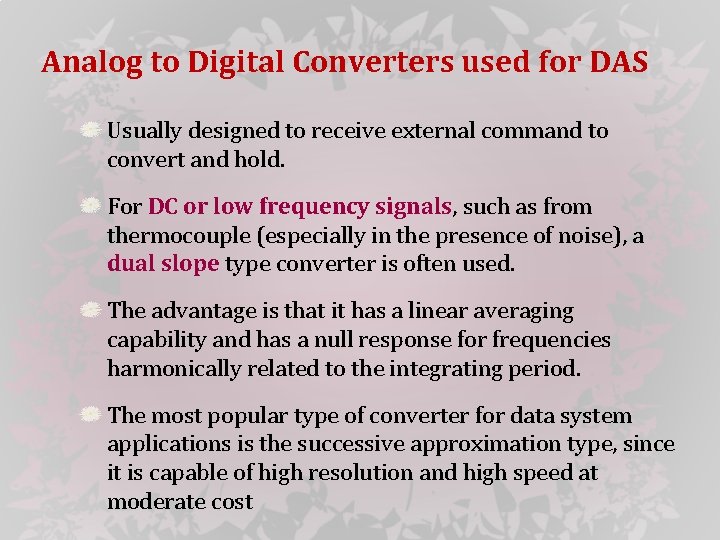 Analog to Digital Converters used for DAS

Usually designed to receive external command to convert and hold.

For DC or low frequency signals, such as from thermocouple (especially in the presence of noise), a dual slope type converter is often used.

The advantage is that it has a linear averaging capability and has a null response for frequencies harmonically related to the integrating period.

The most popular type of converter for data system applications is the successive approximation type, since it is capable of high resolution and high speed at moderate cost